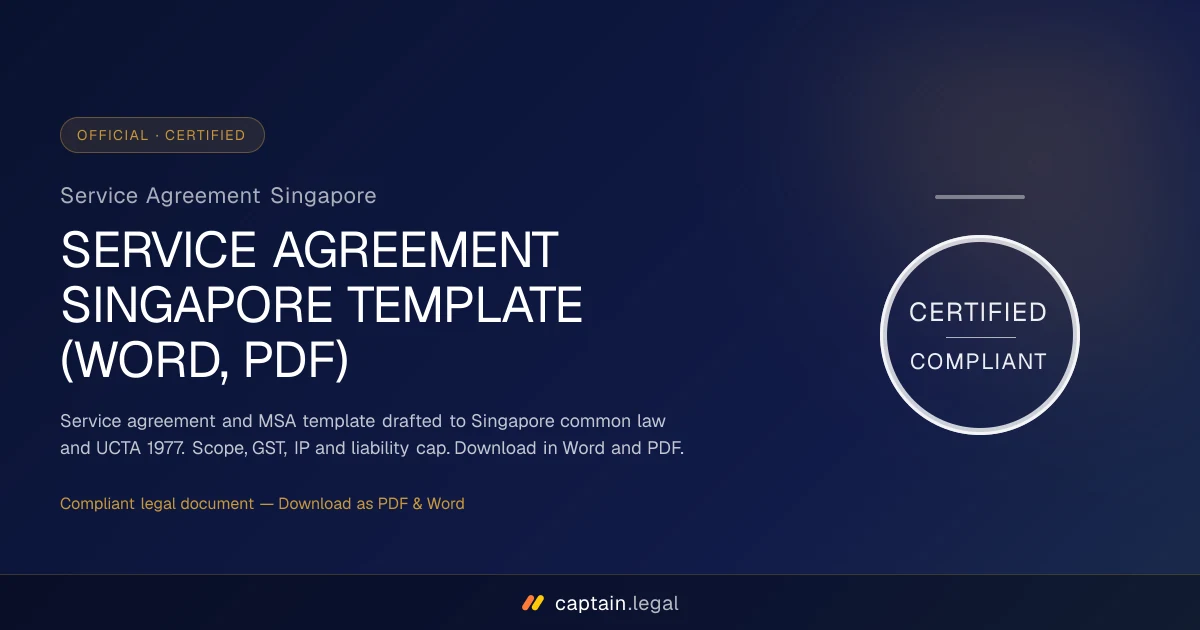 OFFICIAL · CERTIFIED

Service Agreement Singapore

SERVICE AGREEMENT SINGAPORE TEMPLATE (WORD, PDF)

Service agreement and MSA template drafted to Singapore common law and UCTA 1977. Scope, GST, IP and liability cap. Download in Word and PDF.

Compliant legal document — Download as PDF & Word

CERTIFIED
COMPLIANT

captain.legal